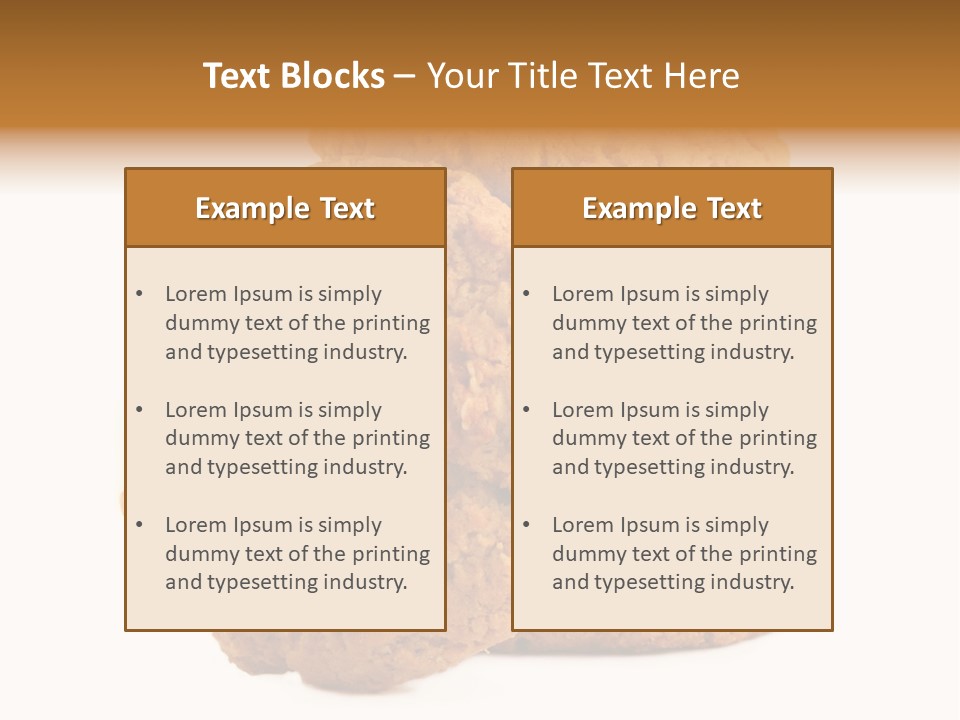 Text Blocks – Your Title Text Here

Example Text

• Lorem Ipsum is simply dummy text of the printing and typesetting industry.

• Lorem Ipsum is simply dummy text of the printing and typesetting industry.

• Lorem Ipsum is simply dummy text of the printing and typesetting industry.

Example Text

• Lorem Ipsum is simply dummy text of the printing and typesetting industry.

• Lorem Ipsum is simply dummy text of the printing and typesetting industry.

• Lorem Ipsum is simply dummy text of the printing and typesetting industry.